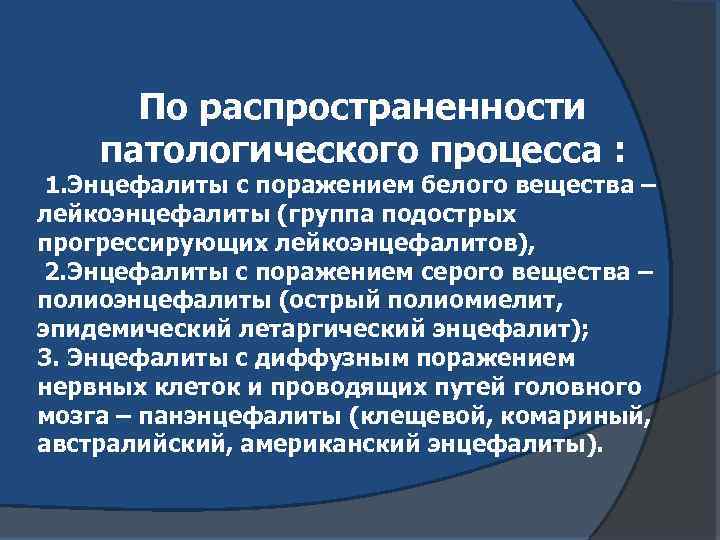 По распространенности патологического процесса :

1.Энцефалиты с поражением белого вещества – лейкоэнцефалиты (группа подострых прогрессирующих лейкоэнцефалитов),

2.Энцефалиты с поражением серого вещества – полиоэнцефалиты (острый полиомиелит, эпидемический летаргический энцефалит);

3. Энцефалиты с диффузным поражением нервных клеток и проводящих путей головного мозга – панэнцефалиты (клещевой, комариный, австралийский, американский энцефалиты).